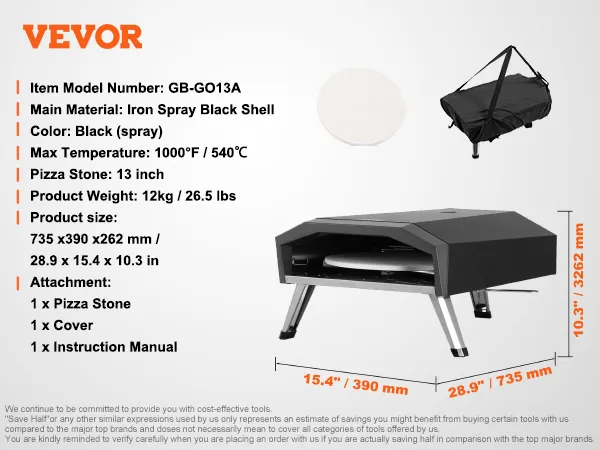 VEVOR

Item Model Number: GB-GO13A
Main Material: Iron Spray Black Shell
Color: Black (spray)
Max Temperature: 1000°F / 540℃
Pizza Stone: 13 inch
Product Weight: 12kg / 26.5 lbs
Product size:
735 x390 x262 mm /
28.9 x 15.4 x 10.3 in
Attachment:
1 x Pizza Stone
1 x Cover
1 x Instruction Manual

10.3" / 3262 mm
15.4" / 390 mm
28.9" / 735 mm

We continue to be committed to provide you with cost-effective tools.
"Save Half"or any other similar expressions used by us only represents an estimate of savings you might benefit from buying certain tools with us compared to the major top brands and doses not necessarily mean to cover all categories of tools offered by us.
You are kindly reminded to verify carefully when you are placing an order with us if you are actually saving half in comparison with the top major brands.